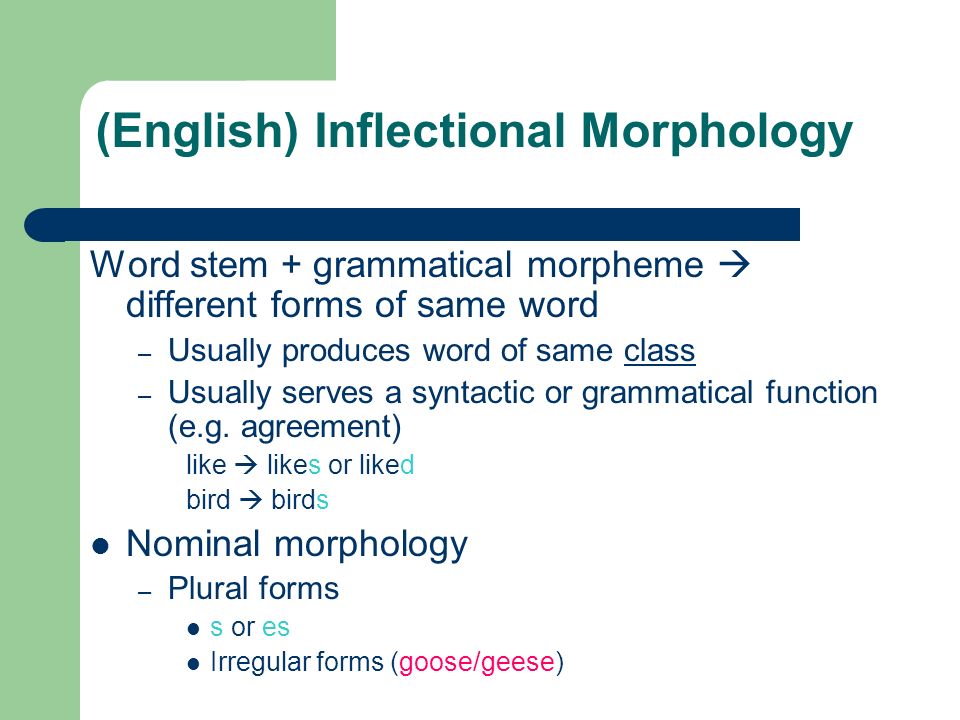 (English) Inflectional Morphology

Word stem + grammatical morpheme → different forms of same word

– Usually produces word of same class

– Usually serves a syntactic or grammatical function (e.g. agreement)

like → likes or liked

bird → birds

● Nominal morphology

– Plural forms

● s or es

● Irregular forms (goose/geese)